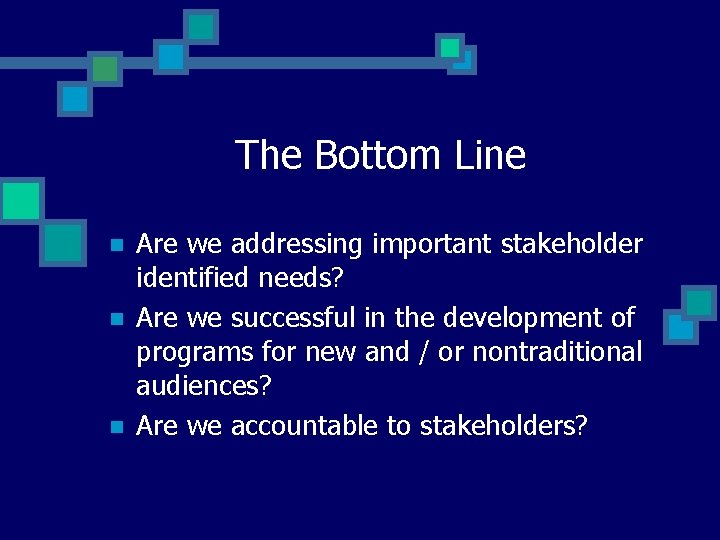 The Bottom Line

- Are we addressing important stakeholder identified needs?
- Are we successful in the development of programs for new and / or nontraditional audiences?
- Are we accountable to stakeholders?